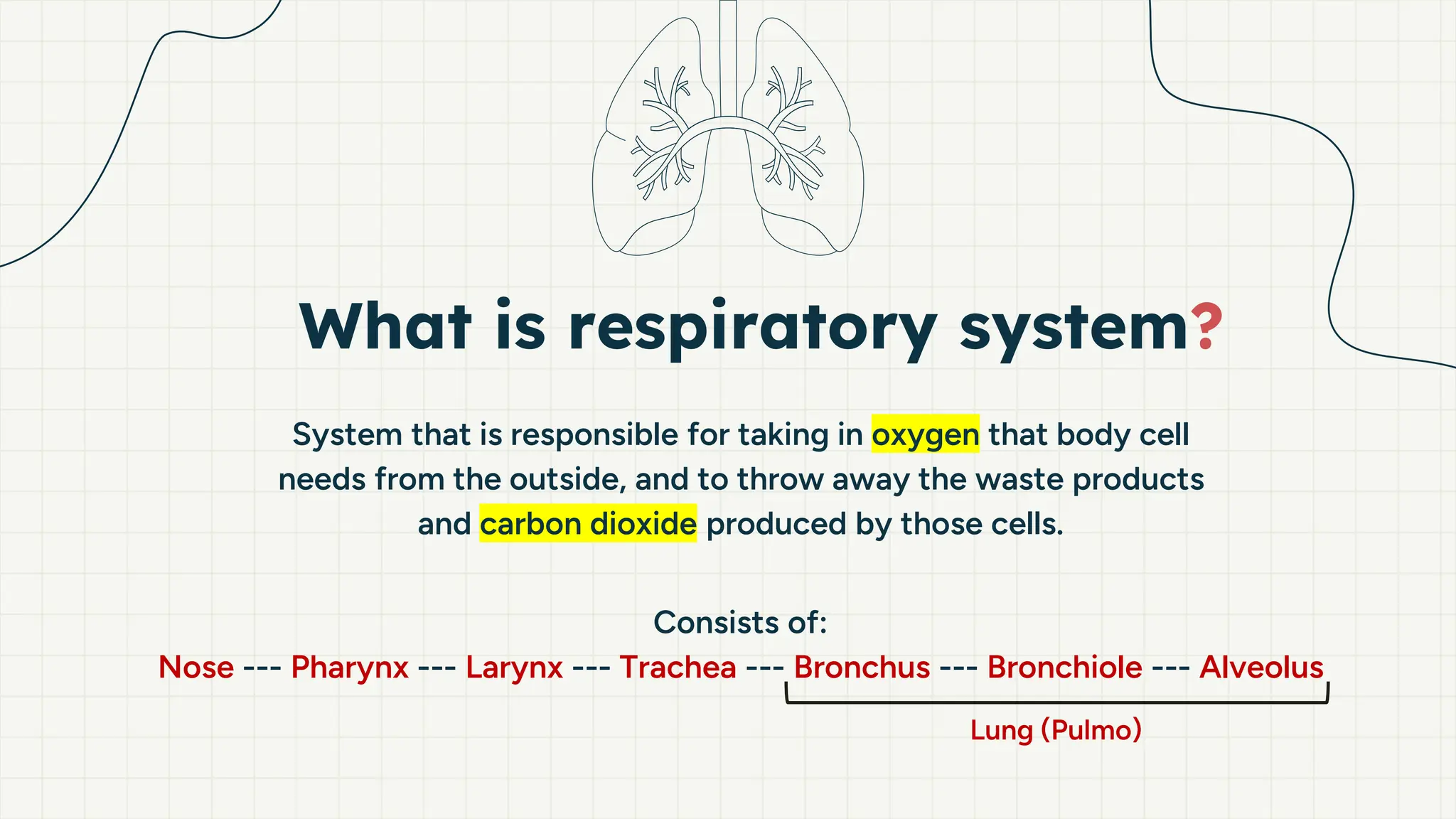 What is respiratory system?

System that is responsible for taking in oxygen that body cell needs from the outside, and to throw away the waste products and carbon dioxide produced by those cells.

Consists of:

Nose --- Pharynx --- Larynx --- Trachea --- Bronchus --- Bronchiole --- Alveolus

Lung (Pulmo)